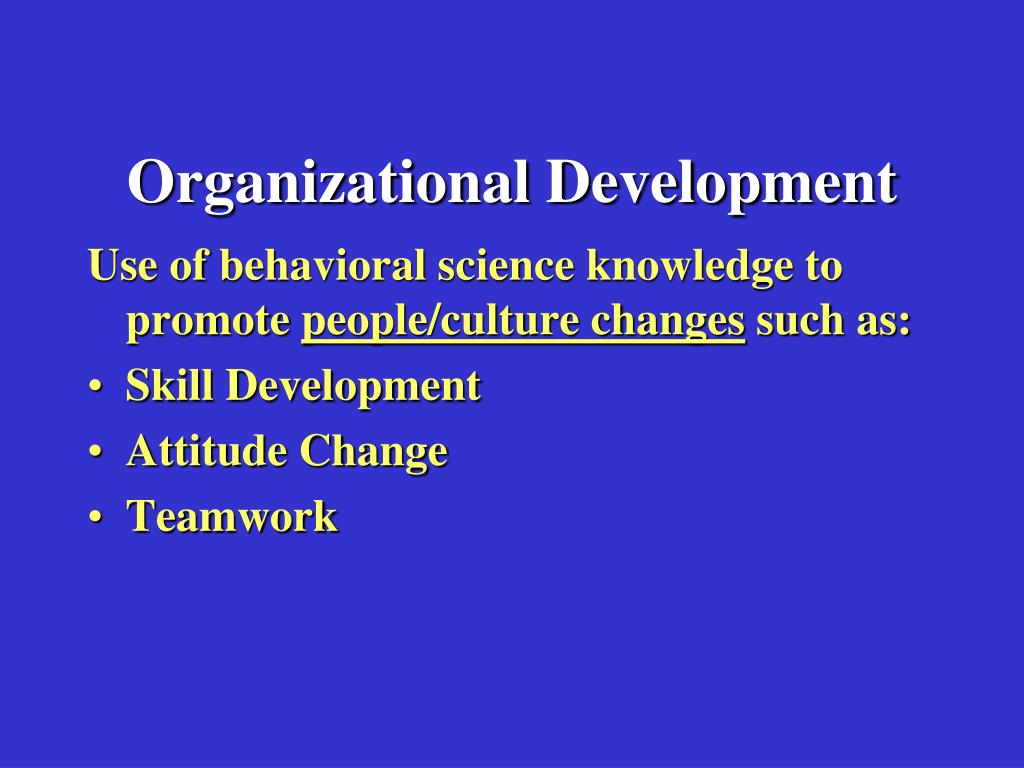 Organizational Development

Use of behavioral science knowledge to promote people/culture changes such as:

• Skill Development
• Attitude Change
• Teamwork